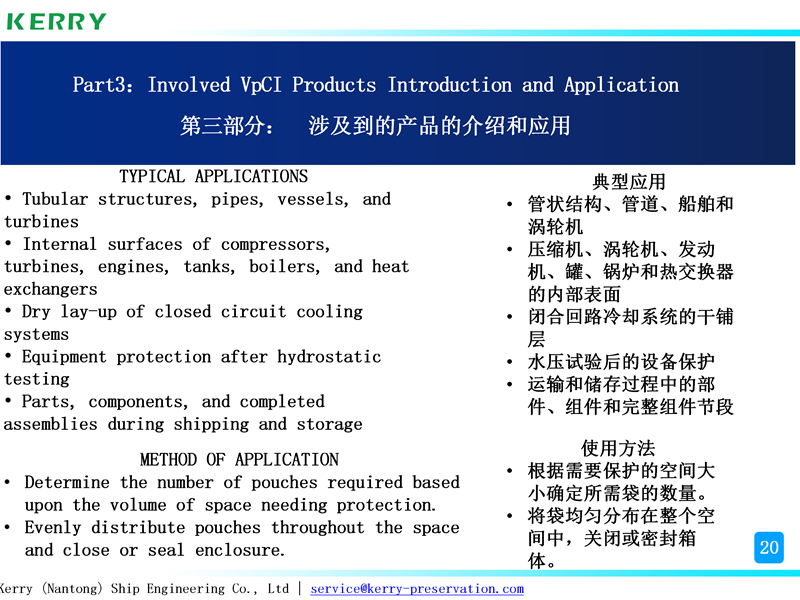 KERRY

Part3: Involved VpCI Products Introduction and Application

第三部分: 涉及到的产品的介绍和应用

TYPICAL APPLICATIONS

• Tubular structures, pipes, vessels, and turbines
• Internal surfaces of compressors, turbines, engines, tanks, boilers, and heat exchangers
• Dry lay-up of closed circuit cooling systems
• Equipment protection after hydrostatic testing
• Parts, components, and completed assemblies during shipping and storage

METHOD OF APPLICATION

• Determine the number of pouches required based upon the volume of space needing protection.
• Evenly distribute pouches throughout the space and close or seal enclosure.

典型应用

• 管状结构、管道、船舶和涡轮机
• 压缩机、涡轮机、发动机、罐、锅炉和热交换器的内部表面
• 闭合回路冷却系统的干铺层
• 水压试验后的设备保护
• 运输和储存过程中的部件、组件和完整组件节段

使用方法

• 根据需要保护的空间大小确定所需袋的数量。
• 将袋均匀分布在整个空间中，关闭或密封箱体。

20

Kerry (Nantong) Ship Engineering Co., Ltd | service@kerry-preservation.com